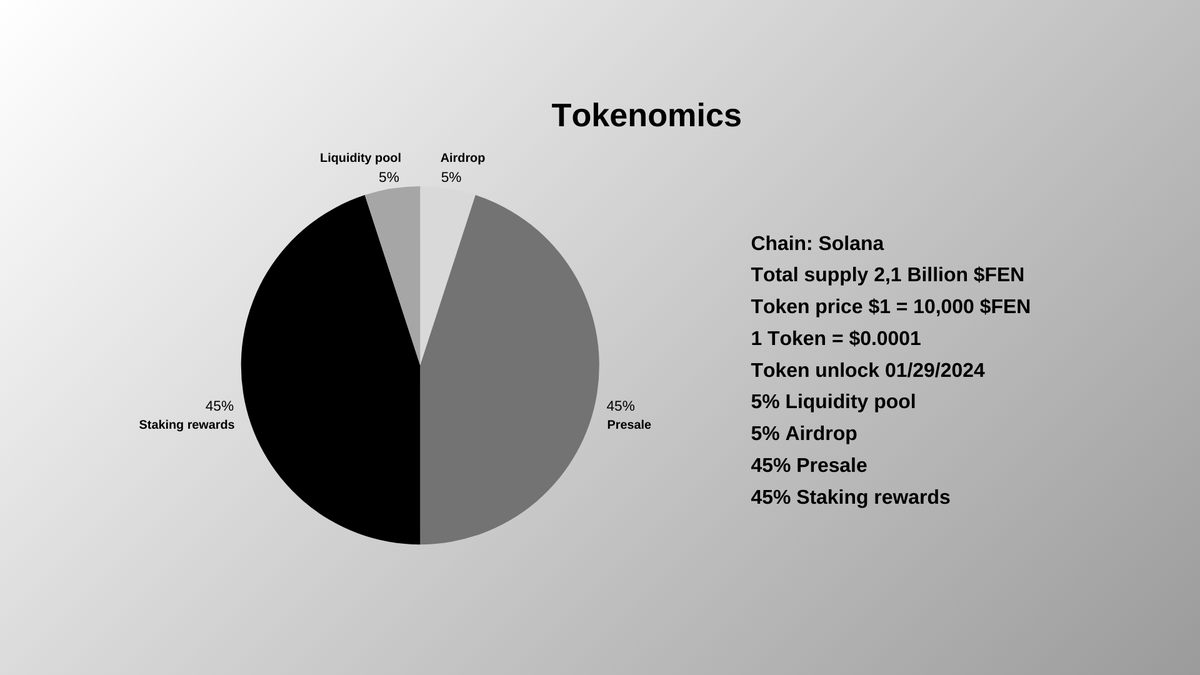 Tokenomics

Liquidity pool
5%

Airdrop
5%

45%
Staking rewards

45%
Presale

Chain: Solana
Total supply 2,1 Billion \$FEN
Token price \$1 = 10,000 \$FEN
1 Token = \$0.0001
Token unlock 01/29/2024
5% Liquidity pool
5% Airdrop
45% Presale
45% Staking rewards